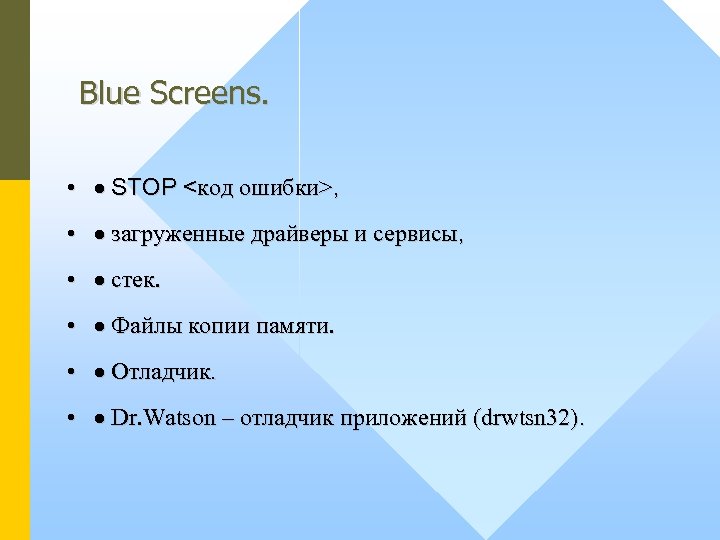 Blue Screens.

• ● STOP <код ошибки>,

• ● загруженные драйверы и сервисы,

• ● стек.

• ● Файлы копии памяти.

• ● Отладчик.

• ● Dr.Watson – отладчик приложений (drwtsn32).